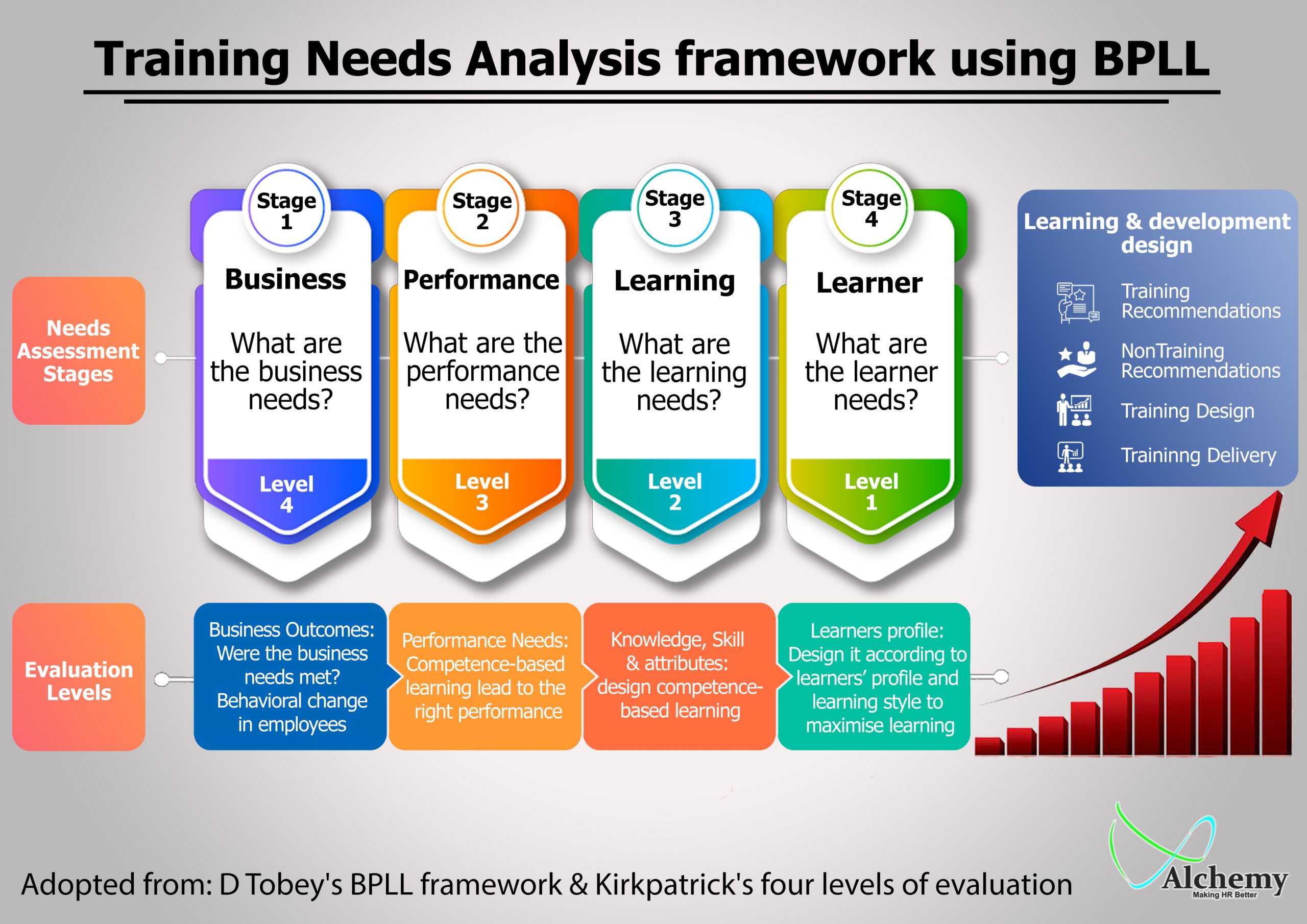 Training Needs Analysis framework using BPLL

Needs Assessment Stages

Stage 1
Business
What are the business needs?
Level 4

Stage 2
Performance
What are the performance needs?
Level 3

Stage 3
Learning
What are the learning needs?
Level 2

Stage 4
Learner
What are the learner needs?
Level 1

Learning & development design
Training Recommendations
NonTraining Recommendations
Training Design
Traininng Delivery

Evaluation Levels

Business Outcomes: Were the business needs met? Behavioral change in employees

Performance Needs: Competence-based learning lead to the right performance

Knowledge, Skill & attributes: design competence-based learning

Learners profile: Design it according to learners' profile and learning style to maximise learning

Adopted from: D Tobey's BPLL framework & Kirkpatrick's four levels of evaluation

Alchemy
Making HR Better